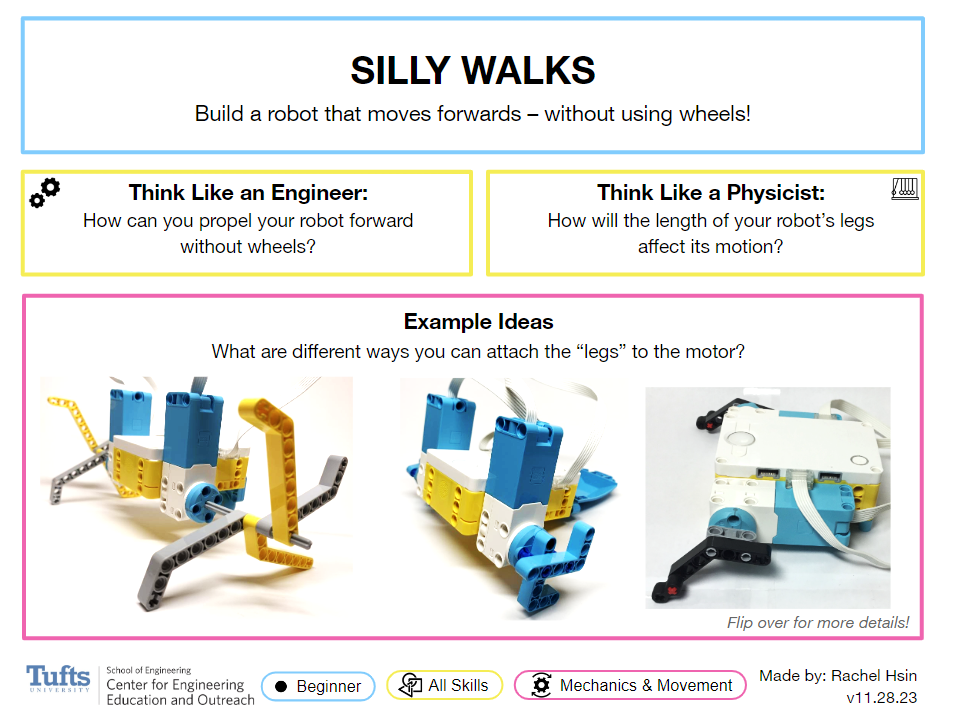 SILLY WALKS

Build a robot that moves forwards – without using wheels!

Think Like an Engineer:
How can you propel your robot forward without wheels?

Think Like a Physicist:
How will the length of your robot's legs affect its motion?

Example Ideas
What are different ways you can attach the "legs" to the motor?

Flip over for more details!

Tufts UNIVERSITY School of Engineering Center for Engineering Education and Outreach

Beginner

All Skills

Mechanics & Movement

Made by: Rachel Hsin
v11.28.23